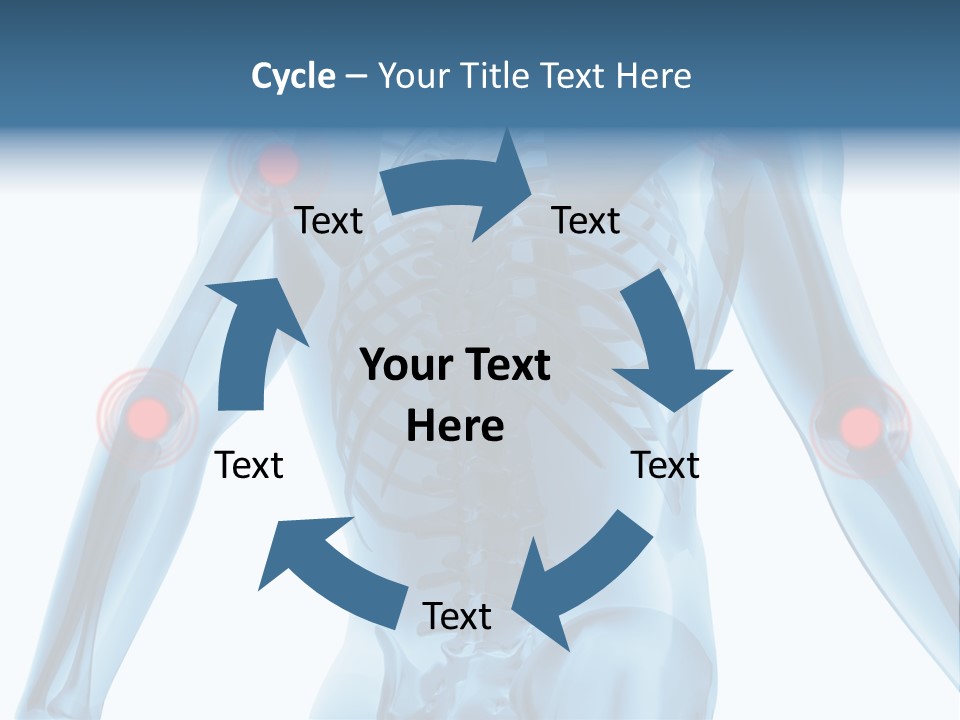 Cycle – Your Title Text Here

Text

Text

Your Text Here

Text

Text

Text